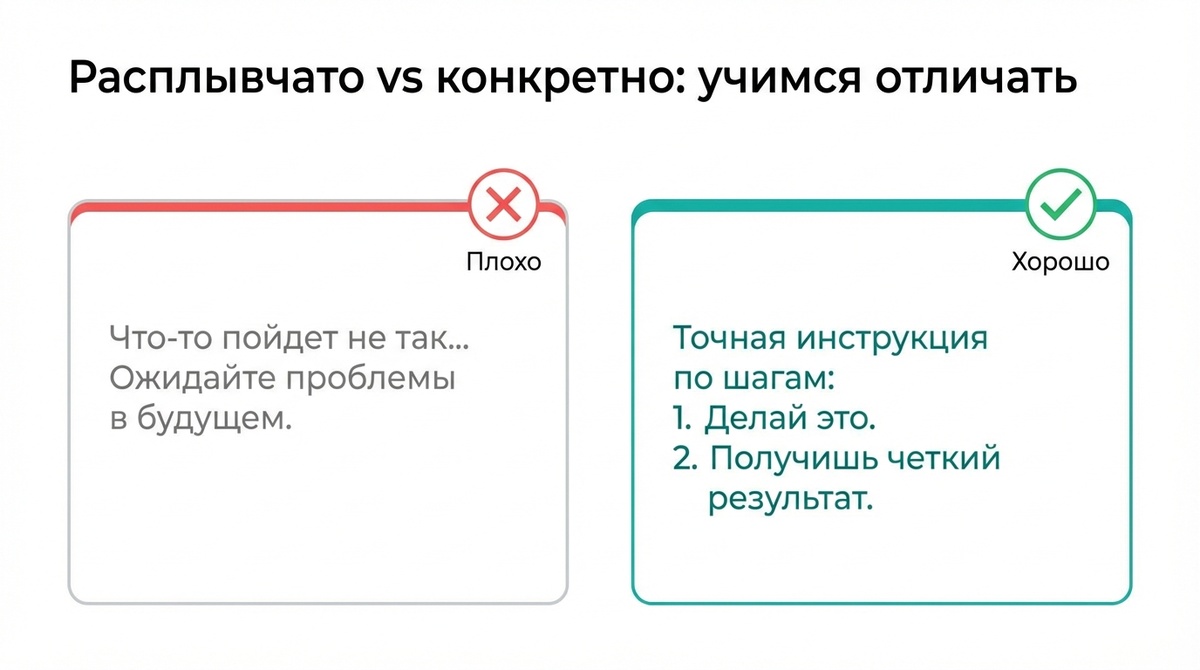 Расплывчато vs конкретно: учимся отличать

Плохо

Что-то пойдет не так... Ожидайте проблемы в будущем.

Хорошо

Точная инструкция по шагам:
1. Делай это.
2. Получишь четкий результат.